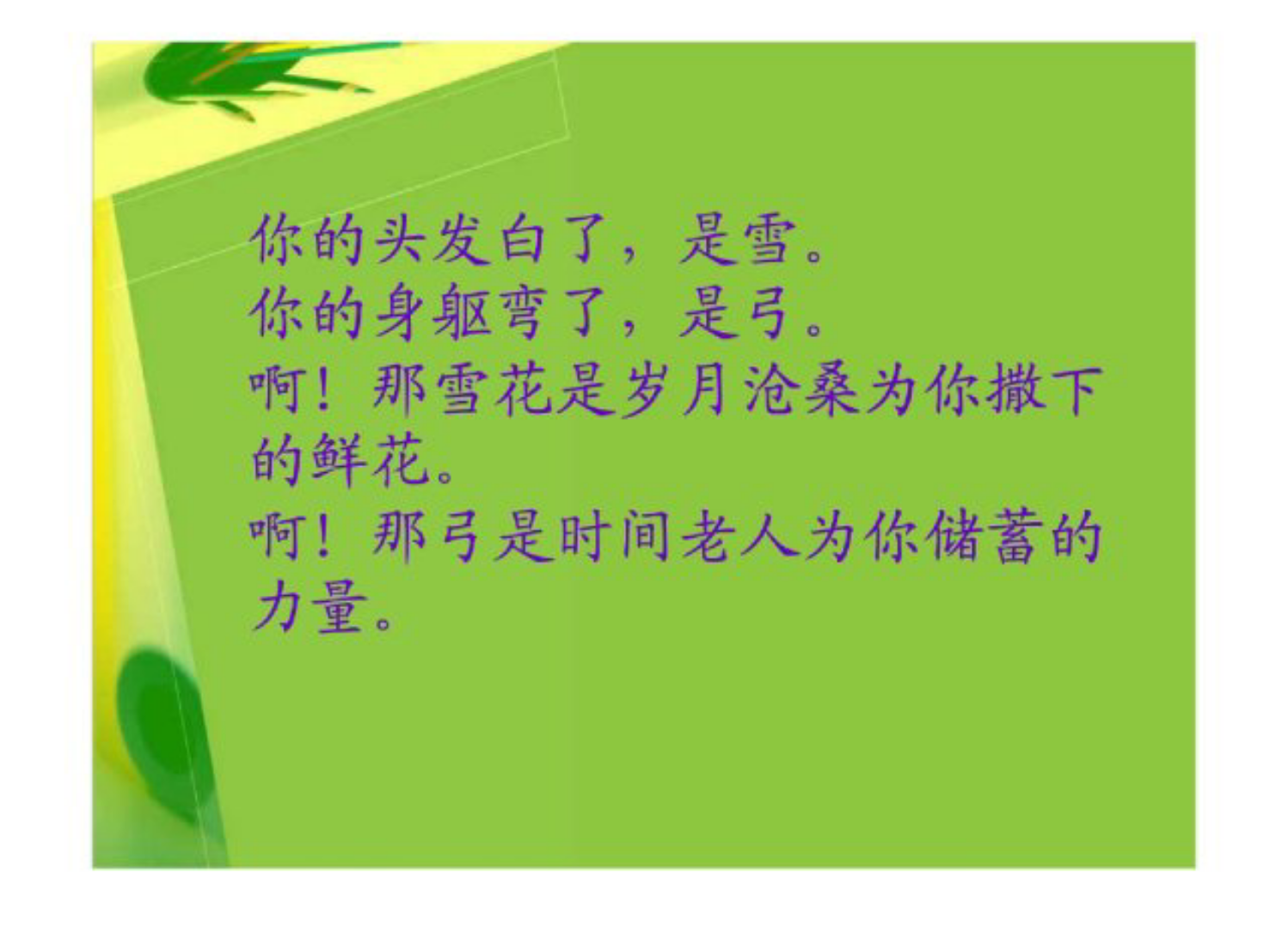 你的头发白了，是雪。
你的身躯弯了，是弓。
啊！那雪花是岁月沧桑为你撒下的鲜花。
啊！那弓是时间老人为你储蓄的力量。